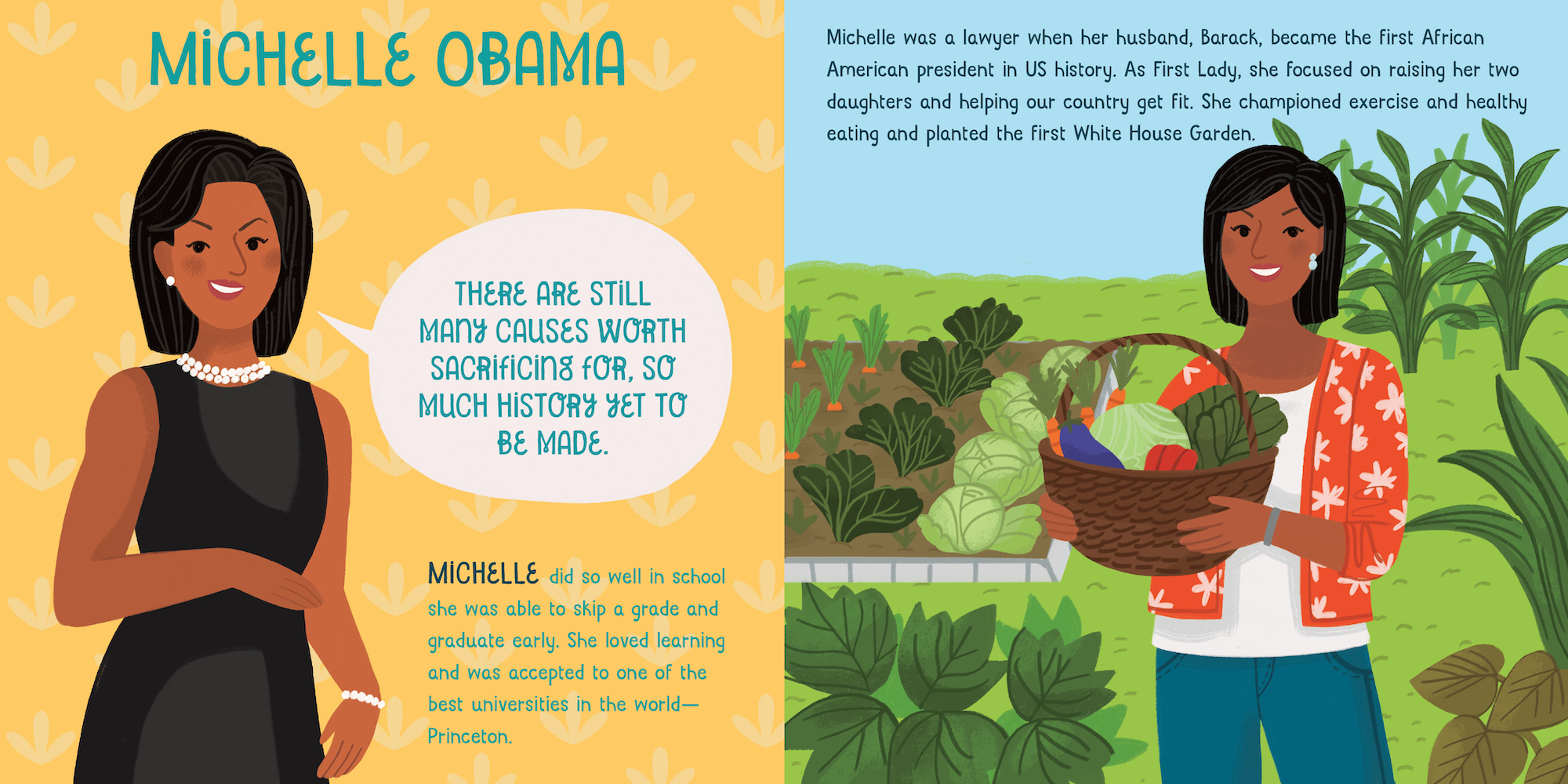 MICHELLE OBAMA

THERE ARE STILL MANY CAUSES WORTH SACRIFICING FOR, SO MUCH HISTORY YET TO BE MADE.

MICHELLE did so well in school she was able to skip a grade and graduate early. She loved learning and was accepted to one of the best universities in the world—Princeton.

Michelle was a lawyer when her husband, Barack, became the first African American president in US history. As First Lady, she focused on raising her two daughters and helping our country get fit. She championed exercise and healthy eating and planted the first White House Garden.